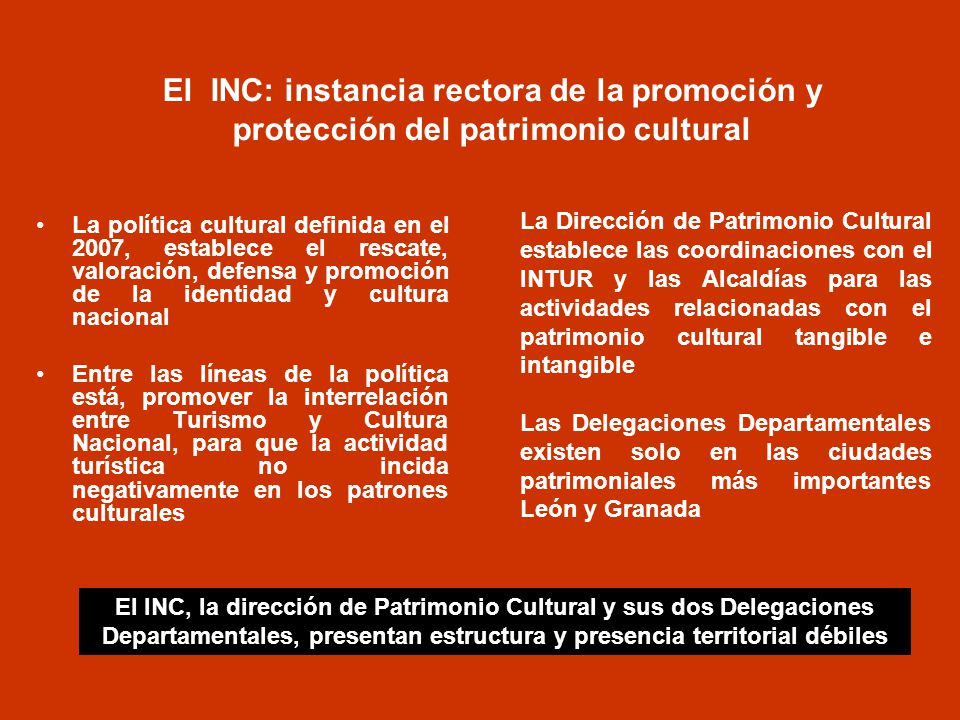 El INC: instancia rectora de la promoción y protección del patrimonio cultural

• La política cultural definida en el 2007, establece el rescate, valoración, defensa y promoción de la identidad y cultura nacional

• Entre las líneas de la política está, promover la interrelación entre Turismo y Cultura Nacional, para que la actividad turística no incida negativamente en los patrones culturales

La Dirección de Patrimonio Cultural establece las coordinaciones con el INTUR y las Alcaldías para las actividades relacionadas con el patrimonio cultural tangible e intangible

Las Delegaciones Departamentales existen solo en las ciudades patrimoniales más importantes León y Granada

El INC, la dirección de Patrimonio Cultural y sus dos Delegaciones Departamentales, presentan estructura y presencia territorial débiles